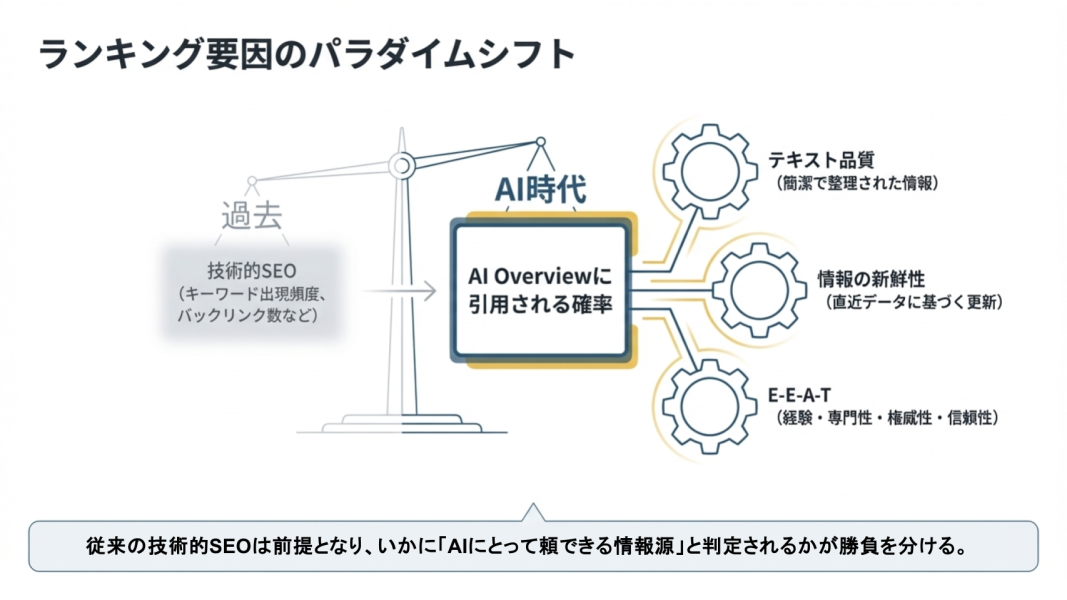 ランキング要因のパラダイムシフト

過去

技術的SEO
（キーワード出現頻度、バックリンク数など）

AI時代

AI Overviewに引用される確率

テキスト品質
（簡潔で整理された情報）

情報の新鮮性
（直近データに基づく更新）

E-E-A-T
（経験・専門性・権威性・信頼性）

従来の技術的SEOは前提となり、いかに「AIにとって頼できる情報源」と判定されるかが勝負を分ける。